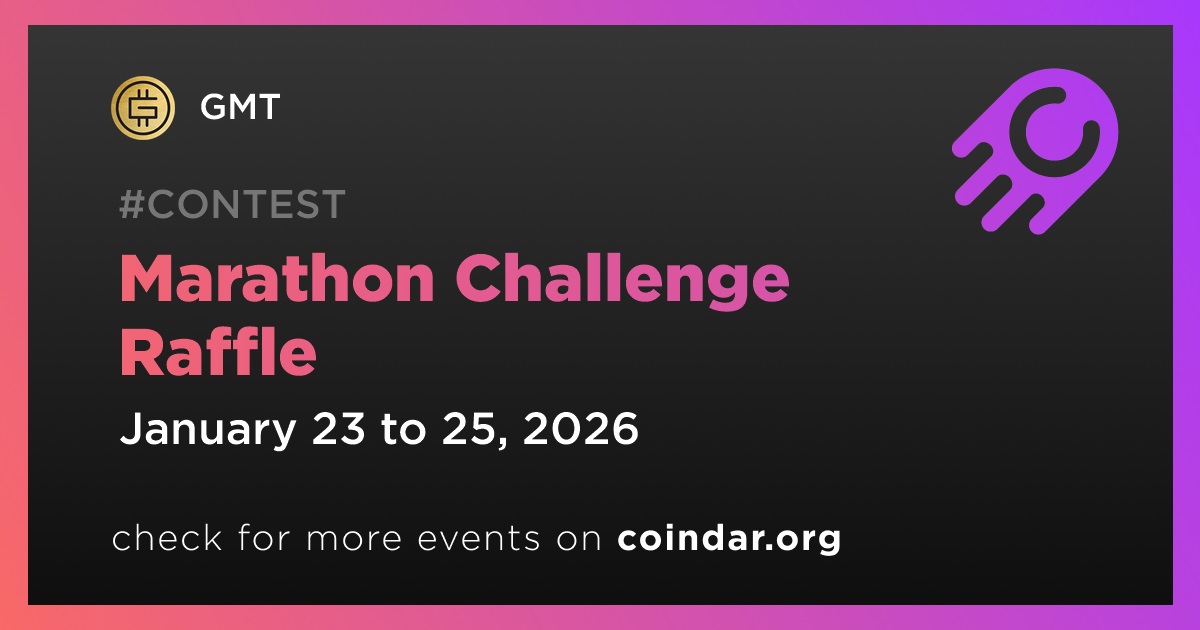 GMT

#CONTEST

Marathon Challenge Raffle

January 23 to 25, 2026

check for more events on coindar.org